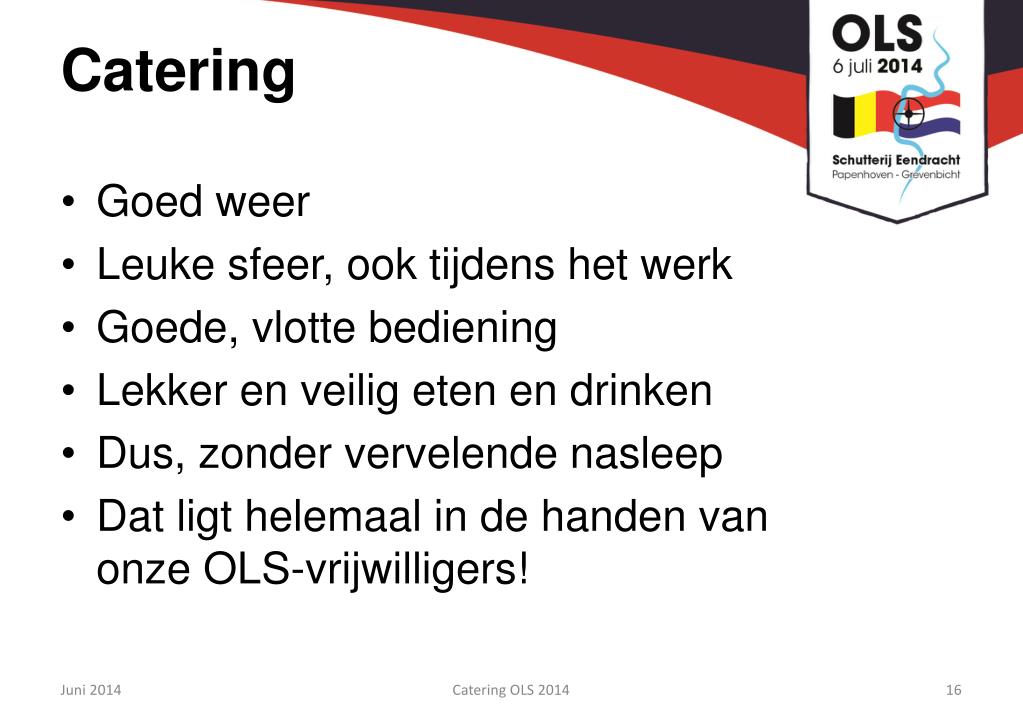 Catering

OLS
6 juli 2014
Schutterij Eendracht
Papenhoven - Grevenbicht

• Goed weer
• Leuke sfeer, ook tijdens het werk
• Goede, vlotte bediening
• Lekker en veilig eten en drinken
• Dus, zonder vervelende nasleep
• Dat ligt helemaal in de handen van onze OLS-vrijwilligers!

Juni 2014
Catering OLS 2014
16